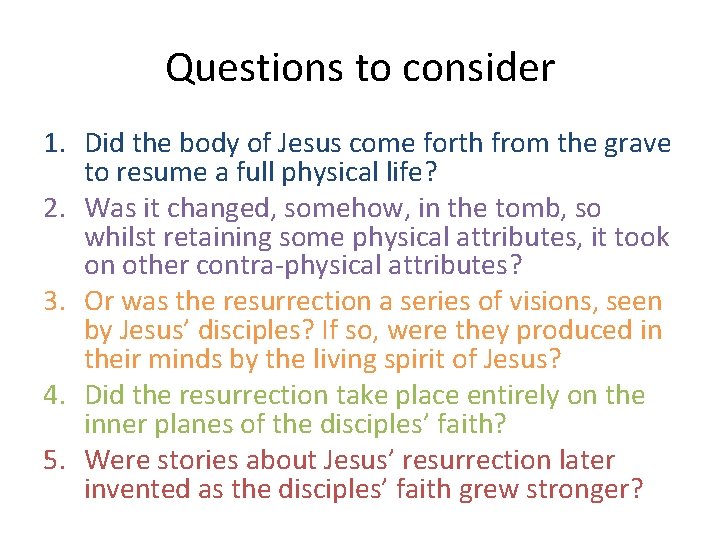 Questions to consider

1. Did the body of Jesus come forth from the grave to resume a full physical life?
2. Was it changed, somehow, in the tomb, so whilst retaining some physical attributes, it took on other contra-physical attributes?
3. Or was the resurrection a series of visions, seen by Jesus’ disciples? If so, were they produced in their minds by the living spirit of Jesus?
4. Did the resurrection take place entirely on the inner planes of the disciples’ faith?
5. Were stories about Jesus’ resurrection later invented as the disciples’ faith grew stronger?